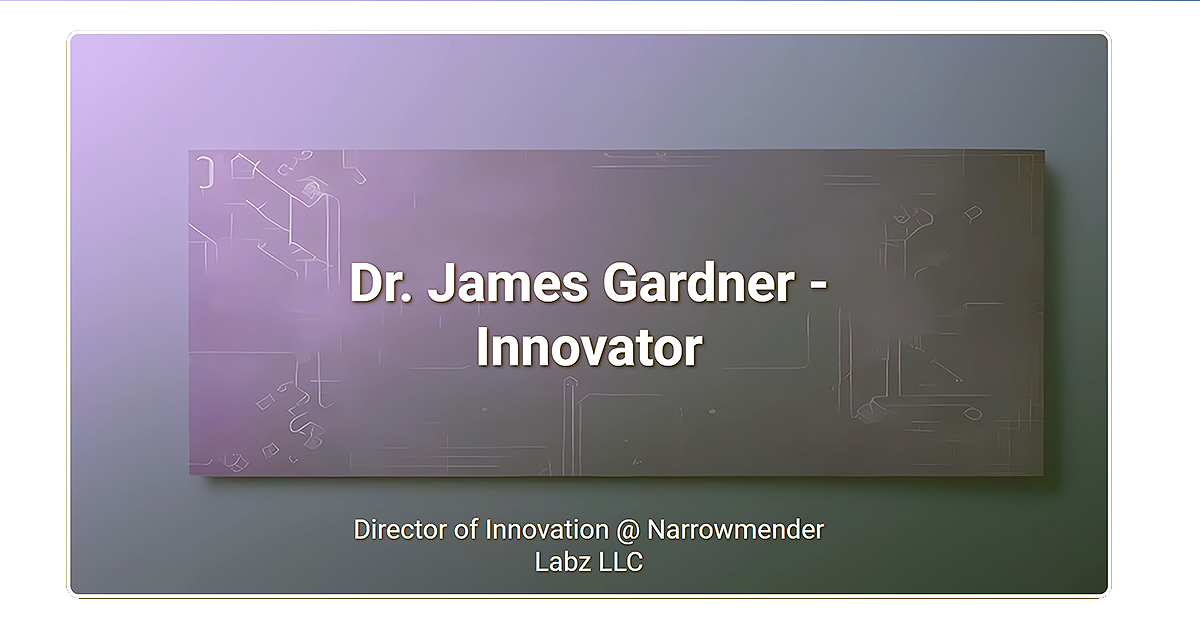 Dr. James Gardner - Innovator

Director of Innovation @ Narrowmender Labz LLC